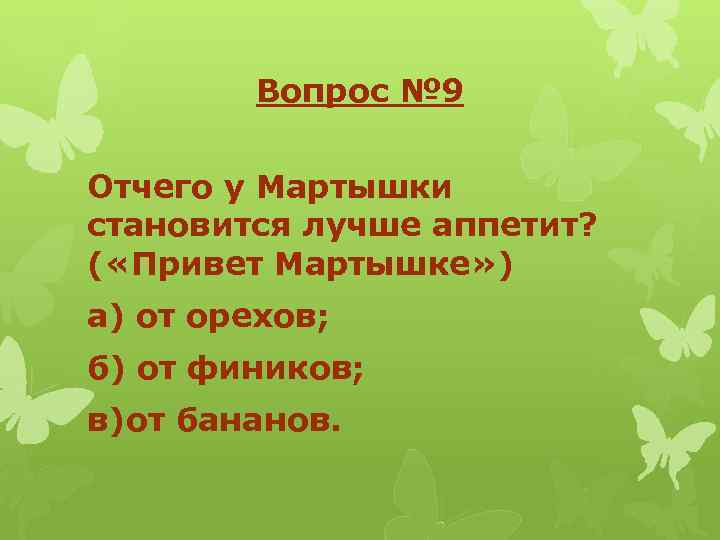 Вопрос №9

Отчего у Мартышки становится лучше аппетит? («Привет Мартышке»)

а) от орехов;

б) от фиников;

в)от бананов.